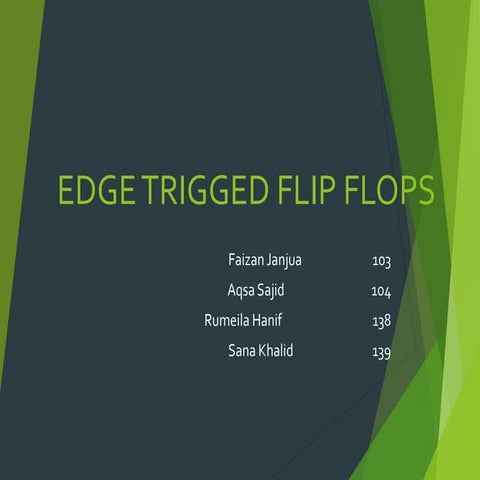 EDGE TRIGGED FLIP FLOPS

Faizan Janjua 103
Aqsa Sajid 104
Rumeila Hanif 138
Sana Khalid 139